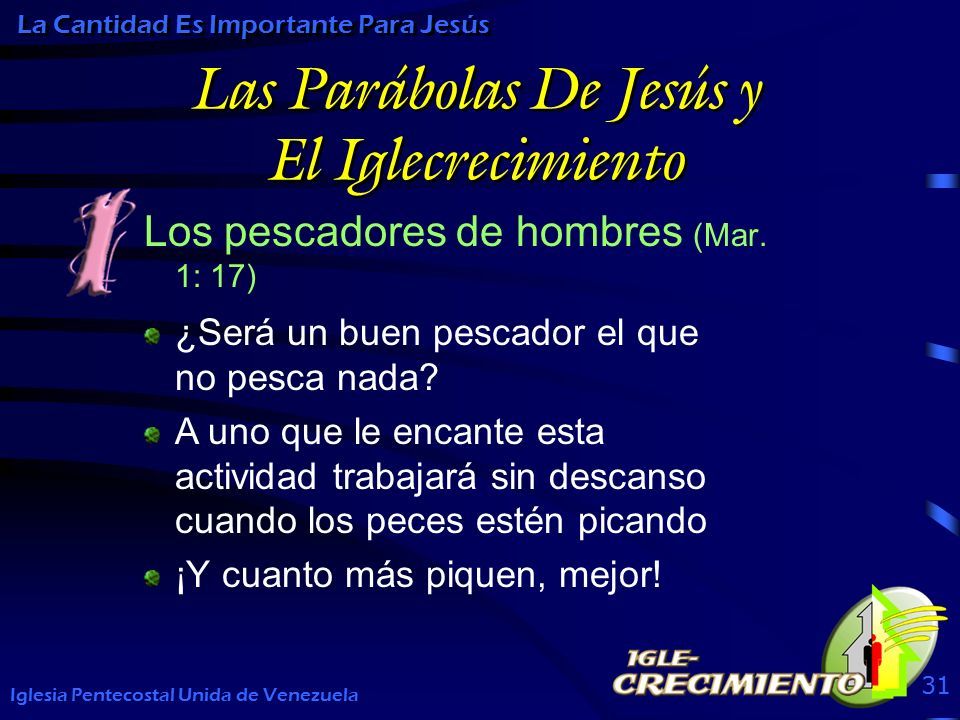 La Cantidad Es Importante Para Jesús

Las Parábolas De Jesús y El Iglecrecimiento

1

Los pescadores de hombres (Mar. 1: 17)

¿Será un buen pescador el que no pesca nada?

A uno que le encante esta actividad trabajará sin descanso cuando los peces estén picando

¡Y cuanto más piquen, mejor!

Iglesia Pentecostal Unida de Venezuela

IGLE-CRECIMIENTO

31